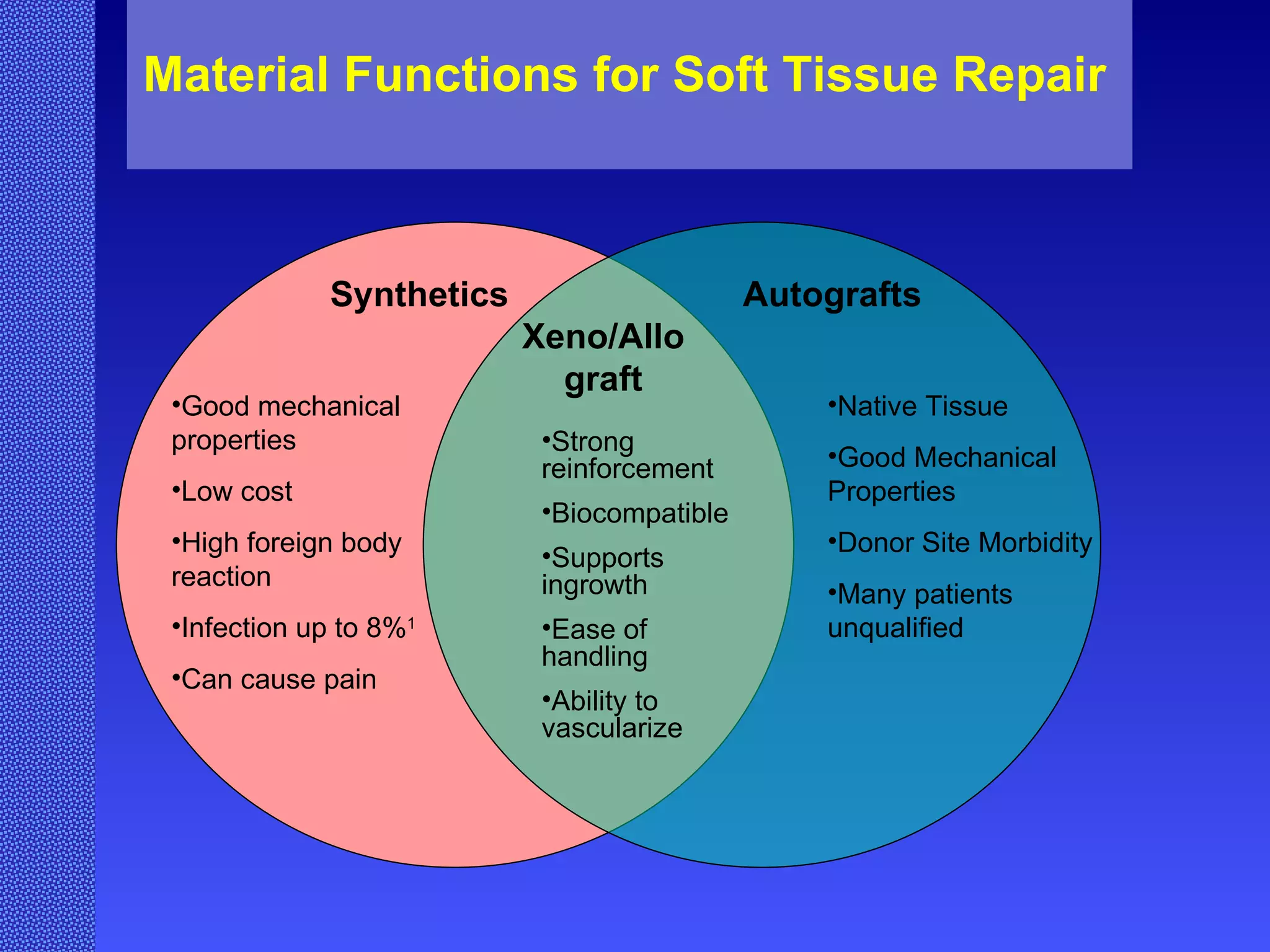 Material Functions for Soft Tissue Repair

Synthetics

•Good mechanical properties

•Low cost

•High foreign body reaction

•Infection up to 8%$^1$

•Can cause pain

Xeno/Allo graft

•Strong reinforcement

•Biocompatible

•Supports ingrowth

•Ease of handling

•Ability to vascularize

Autografts

•Native Tissue

•Good Mechanical Properties

•Donor Site Morbidity

•Many patients unqualified